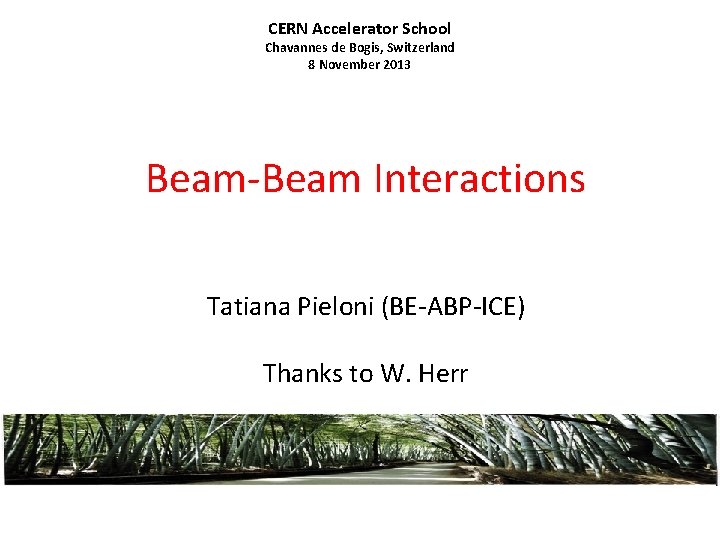 CERN Accelerator School
Chavannes de Bogis, Switzerland
8 November 2013

Beam-Beam Interactions

Tatiana Pieloni (BE-ABP-ICE)

Thanks to W. Herr